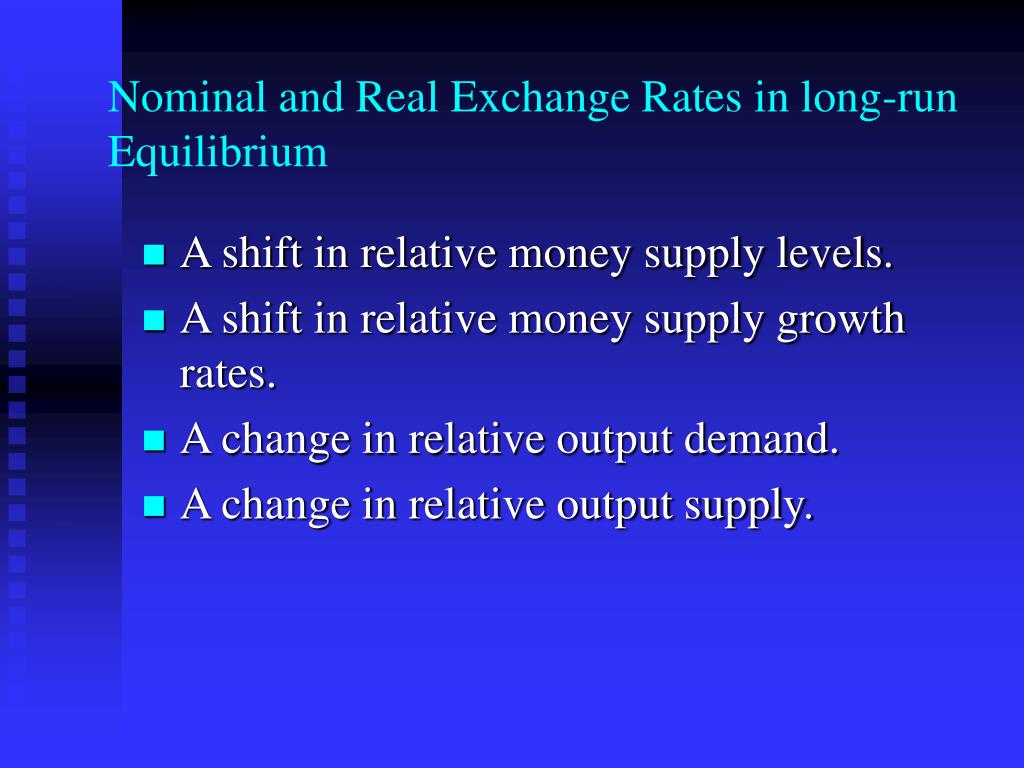 Nominal and Real Exchange Rates in long-run Equilibrium

- A shift in relative money supply levels.
- A shift in relative money supply growth rates.
- A change in relative output demand.
- A change in relative output supply.